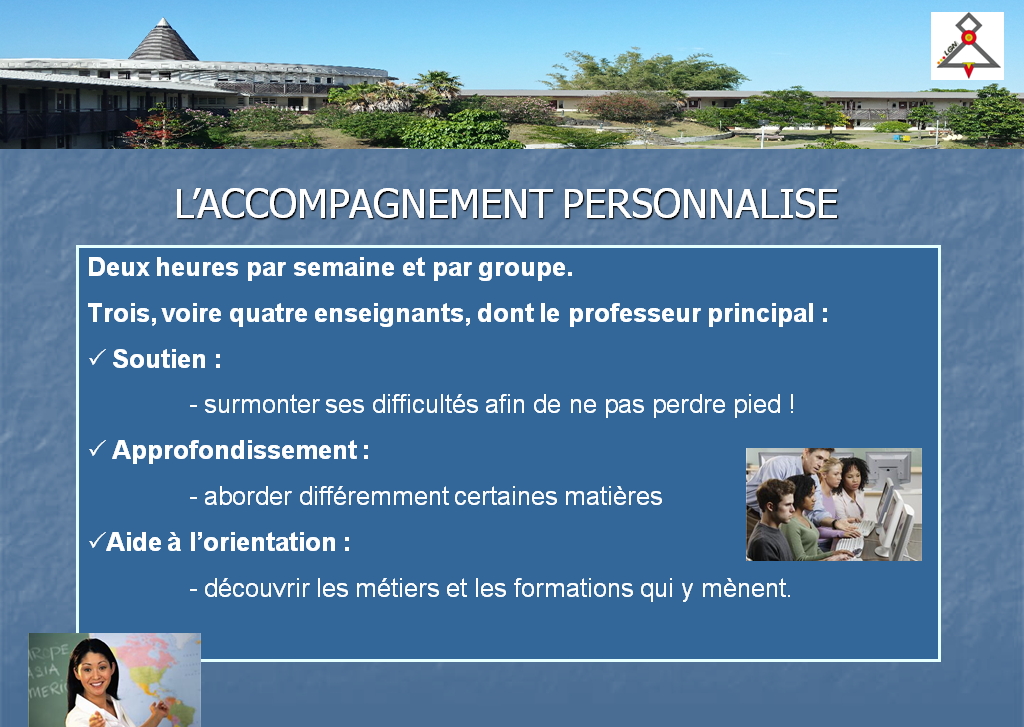 L'ACCOMPAGNEMENT PERSONNALISE

Deux heures par semaine et par groupe.

Trois, voire quatre enseignants, dont le professeur principal :

✓ Soutien :

- surmonter ses difficultés afin de ne pas perdre pied !

✓ Approfondissement :

- aborder différemment certaines matières

✓Aide à l'orientation :

- découvrir les métiers et les formations qui y mènent.